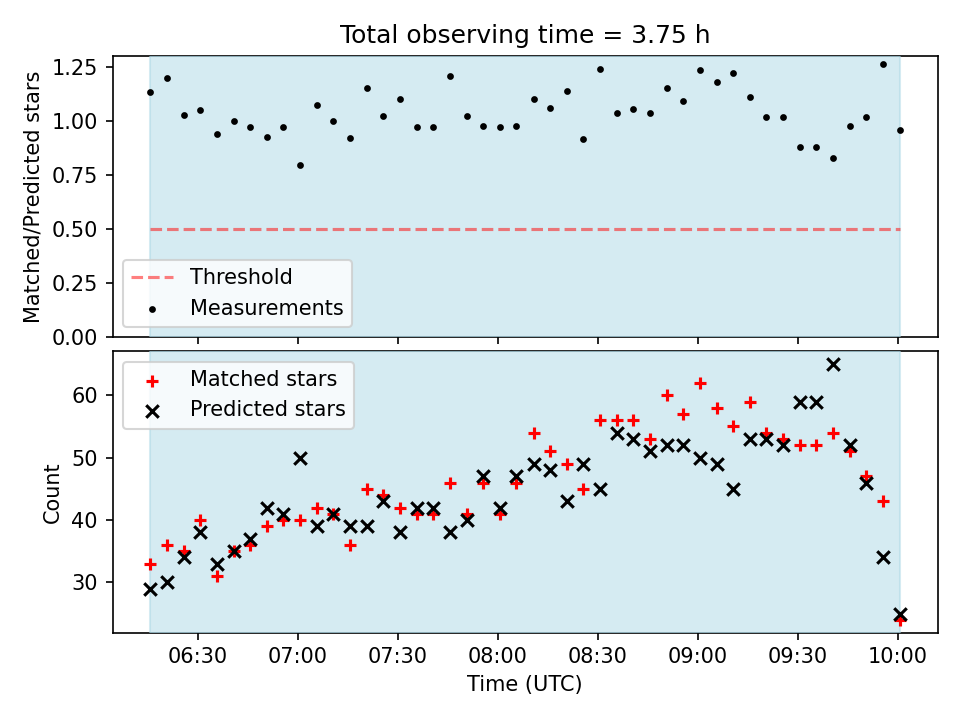 Total observing time = 3.75 h

Matched/Predicted stars

1.25
1.00
0.75
0.50
0.25
0.00

Threshold
Measurements

Matched stars
Predicted stars

Count

60
50
40
30

06:30
07:00
07:30
08:00
08:30
09:00
09:30
10:00

Time (UTC)